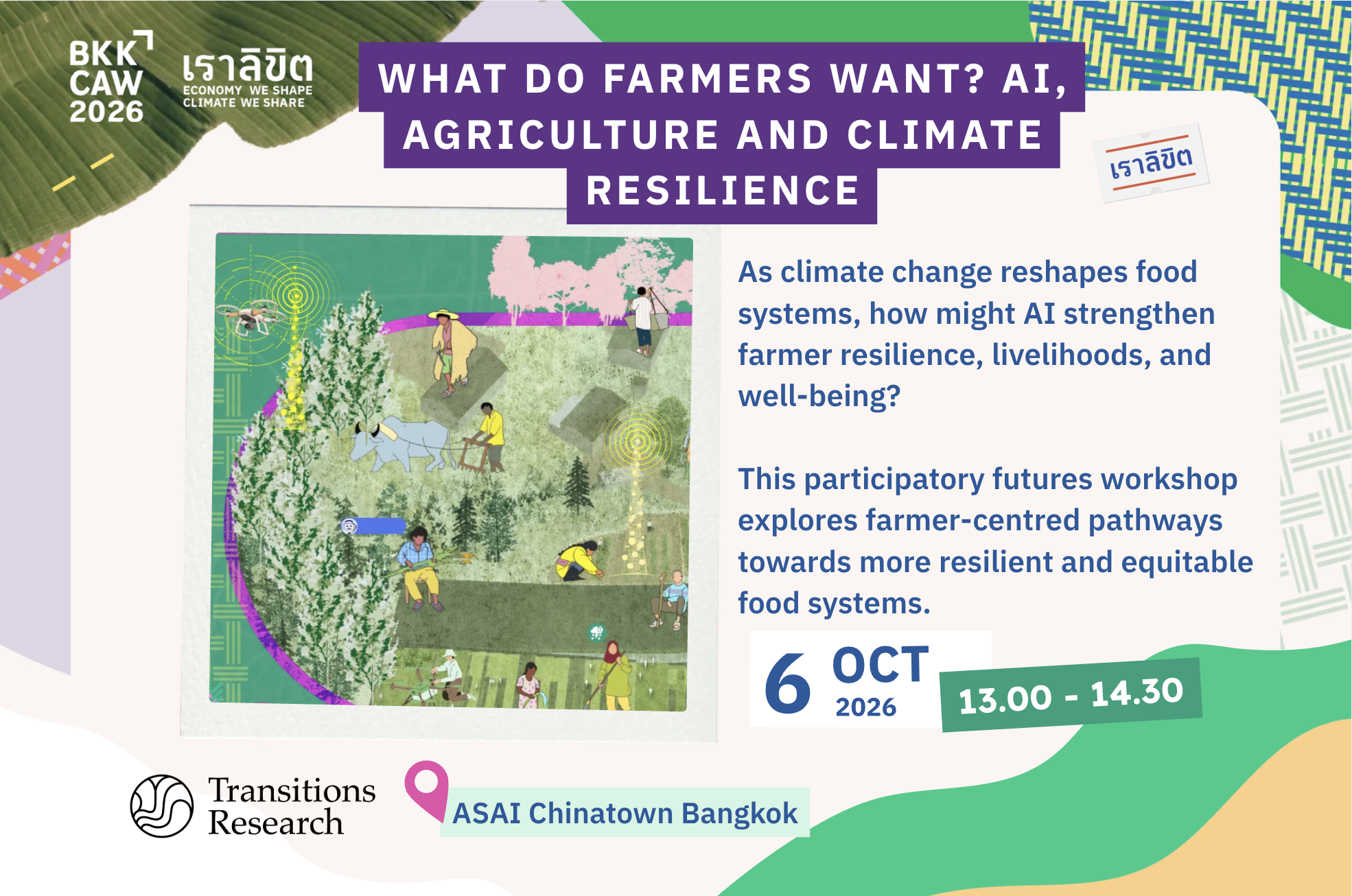 BKK CAW 2026

เราลิขิต
ECONOMY WE SHAPE
CLIMATE WE SHARE

WHAT DO FARMERS WANT? AI, AGRICULTURE AND CLIMATE RESILIENCE

เราลิขิต

As climate change reshapes food systems, how might AI strengthen farmer resilience, livelihoods, and well-being?

This participatory futures workshop explores farmer-centred pathways towards more resilient and equitable food systems.

6 OCT 2026

13.00 - 14.30

Transitions Research

ASAI Chinatown Bangkok